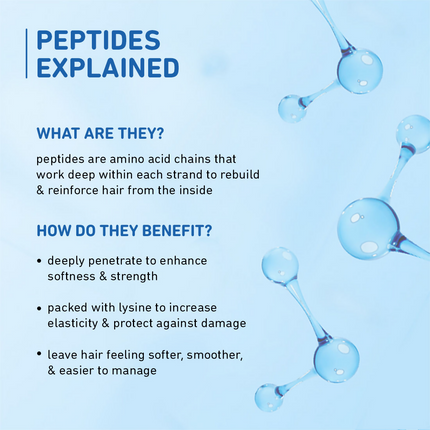 PEPTIDES EXPLAINED

WHAT ARE THEY?

peptides are amino acid chains that work deep within each strand to rebuild & reinforce hair from the inside

HOW DO THEY BENEFIT?

• deeply penetrate to enhance softness & strength

• packed with lysine to increase elasticity & protect against damage

• leave hair feeling softer, smoother, & easier to manage